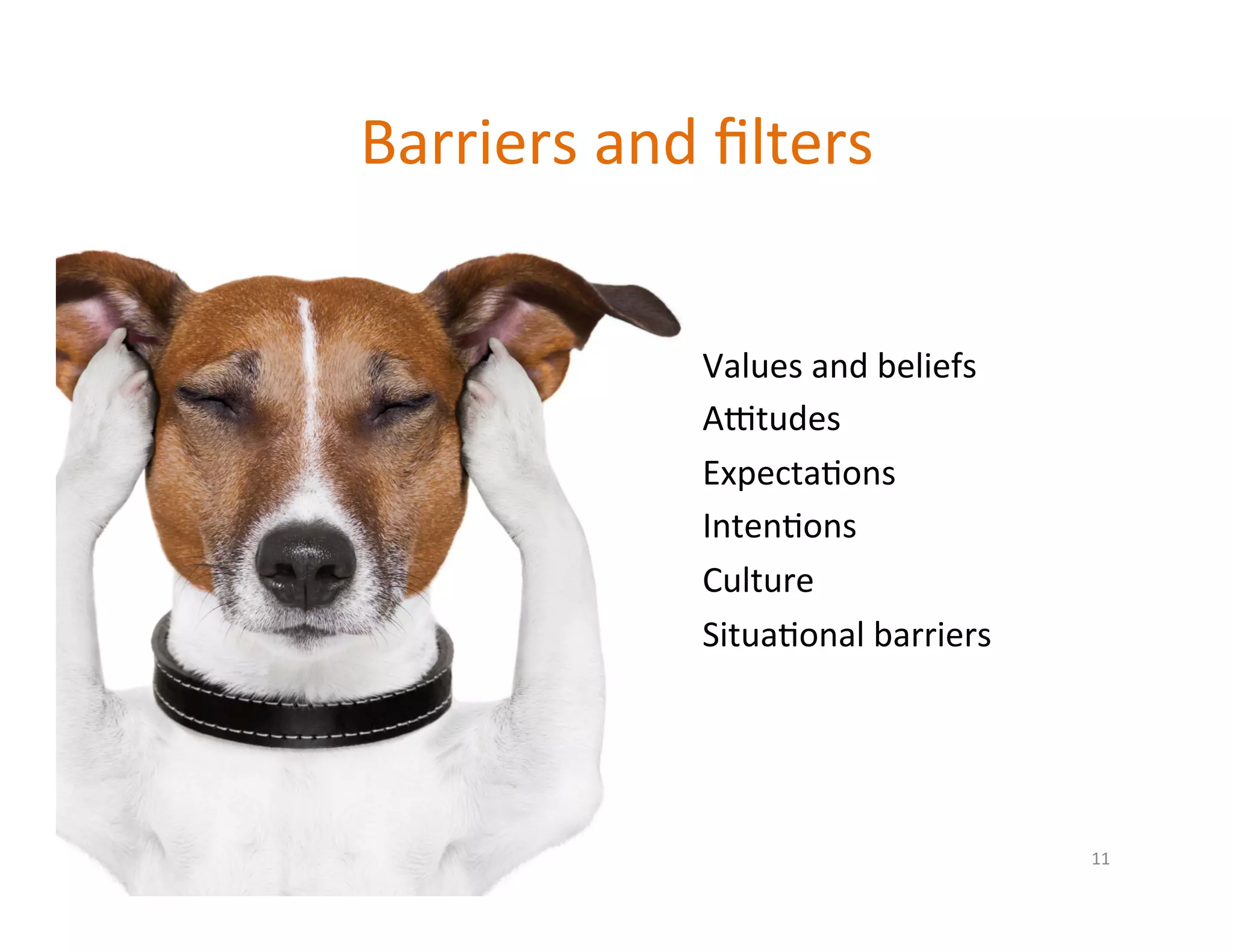 Barriers and filters

Values and beliefs

Attitudes

Expectations

Intentions

Culture

Situational barriers

11